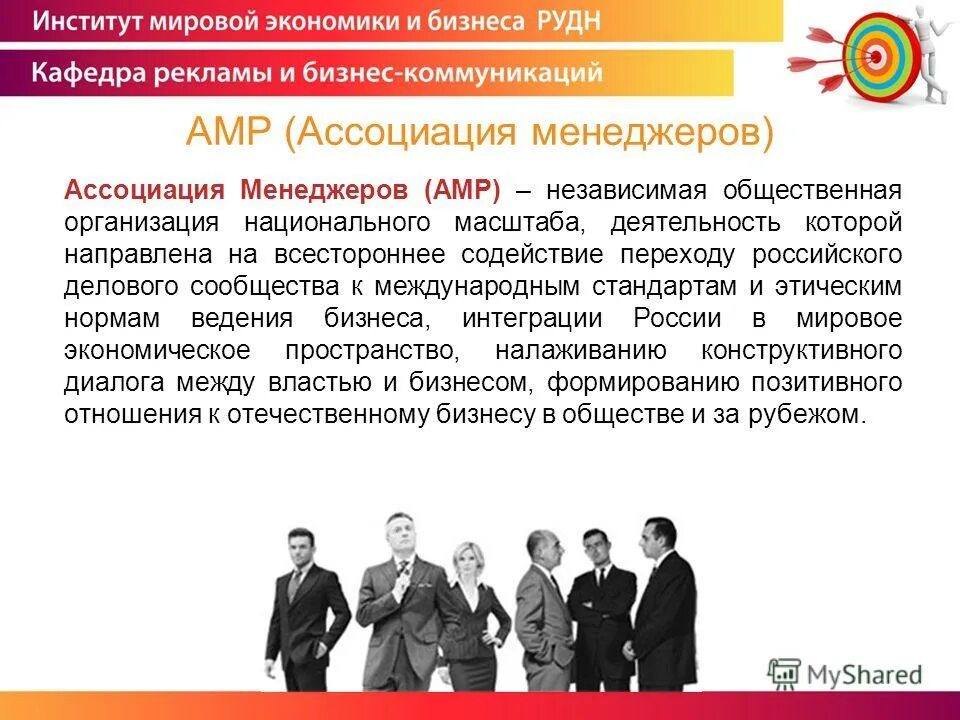 Институт мировой экономики и бизнеса РУДН

Кафедра рекламы и бизнес-коммуникаций

АМР (Ассоциация менеджеров)

Ассоциация Менеджеров (АМР) – независимая общественная организация национального масштаба, деятельность которой направлена на всестороннее содействие переходу российского делового сообщества к международным стандартам и этическим нормам ведения бизнеса, интеграции России в мировое экономическое пространство, налаживанию конструктивного диалога между властью и бизнесом, формированию позитивного отношения к отечественному бизнесу в обществе и за рубежом.

MyShared